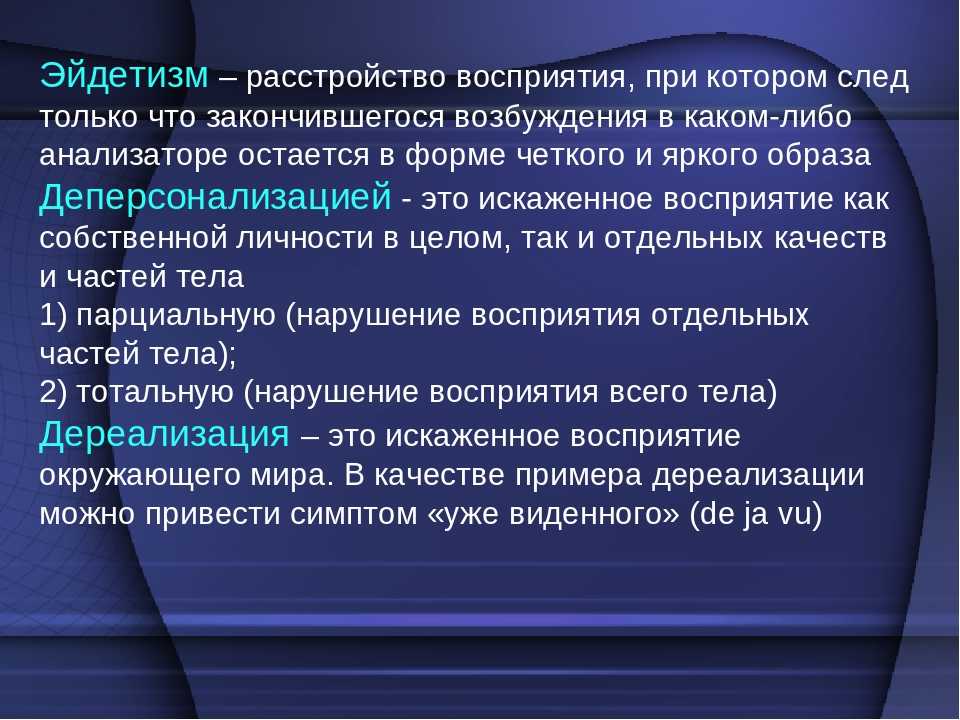 Эйдетизм – расстройство восприятия, при котором след только что закончившегося возбуждения в каком-либо анализаторе остается в форме четкого и яркого образа
Деперсонализацией - это искаженное восприятие как собственной личности в целом, так и отдельных качеств и частей тела
1) парциальную (нарушение восприятия отдельных частей тела);
2) тотальную (нарушение восприятия всего тела)
Дереализация – это искаженное восприятие окружающего мира. В качестве примера дереализации можно привести симптом «уже виденного» (de ja vu)